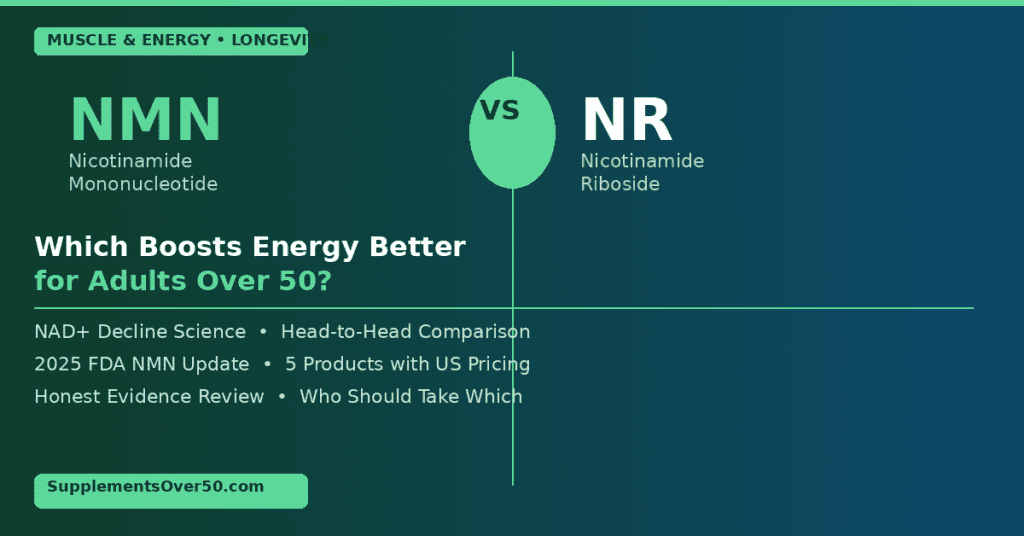 MUSCLE & ENERGY • LONGEVITY

NMN
Nicotinamide Mononucleotide

VS

NR
Nicotinamide Riboside

Which Boosts Energy Better for Adults Over 50?

NAD+ Decline Science • Head-to-Head Comparison
2025 FDA NMN Update • 5 Products with US Pricing
Honest Evidence Review • Who Should Take Which

SupplementsOver50.com